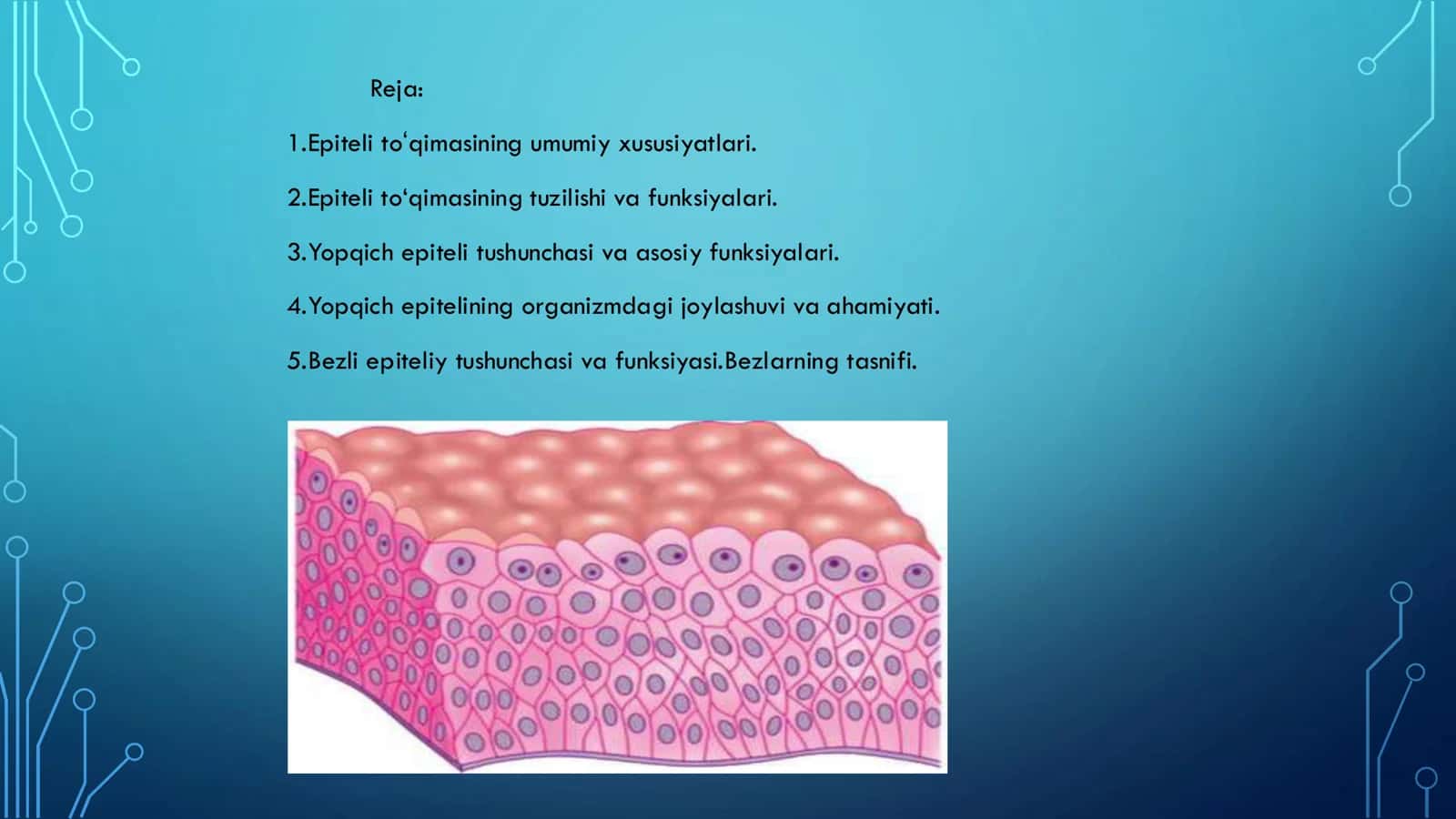 Reja:

1.Epiteli to‘qimasining umumiy xususiyatlari.

2.Epiteli to‘qimasining tuzilishi va funksiyalari.

3.Yopqich epiteli tushunchasi va asosiy funksiyalari.

4.Yopqich epitelining organizmdagi joylashuvi va ahamiyati.

5.Bezli epiteliy tushunchasi va funksiyasi.Bezlarning tasnifi.